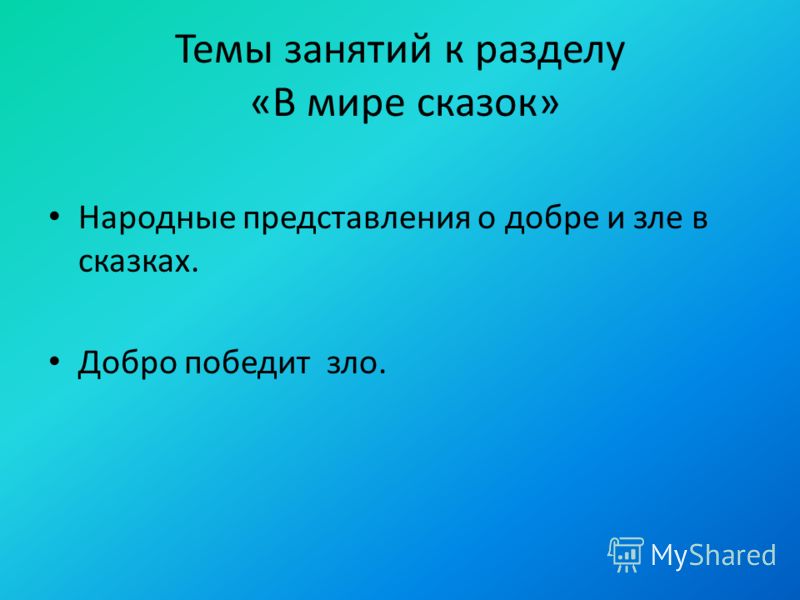 Темы занятий к разделу «В мире сказок»

• Народные представления о добре и зле в сказках.

• Добро победит зло.

MyShared